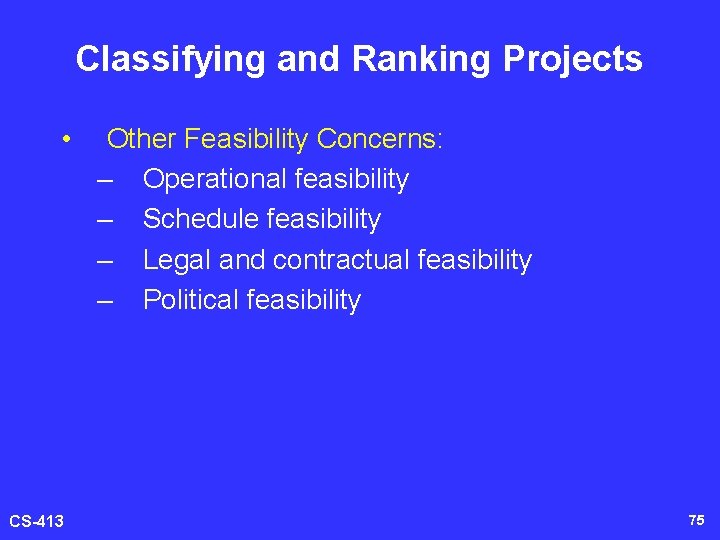 Classifying and Ranking Projects

• Other Feasibility Concerns:
– Operational feasibility
– Schedule feasibility
– Legal and contractual feasibility
– Political feasibility

CS-413

75